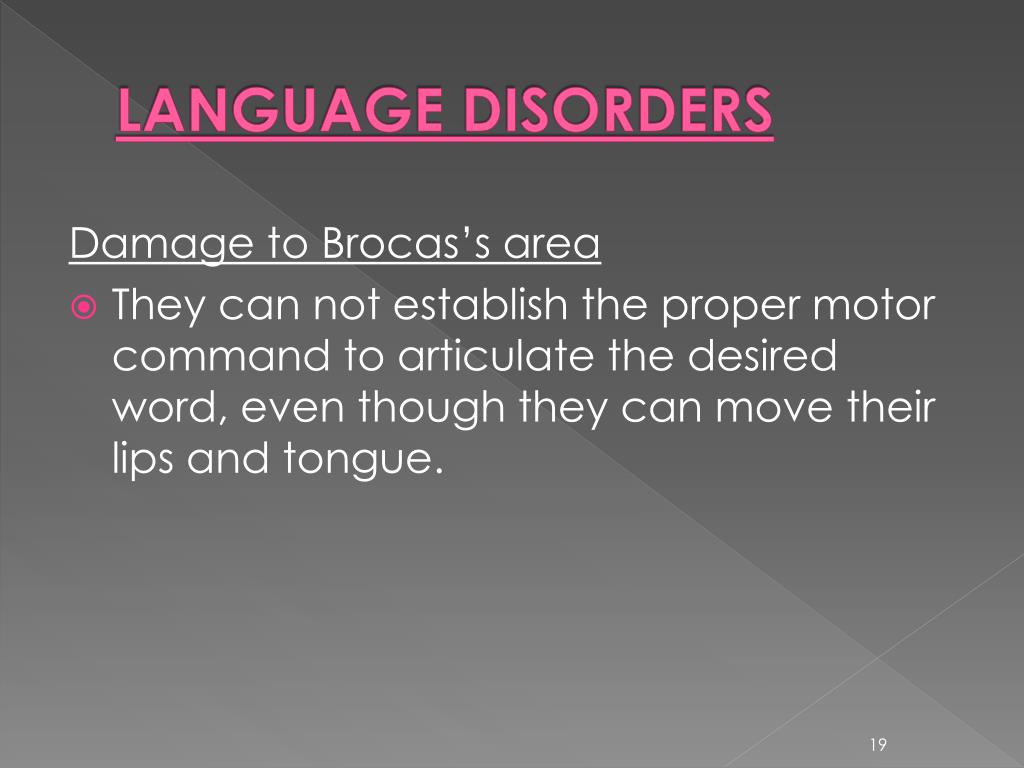 LANGUAGE DISORDERS

Damage to Brocas’s area

They can not establish the proper motor command to articulate the desired word, even though they can move their lips and tongue.

19